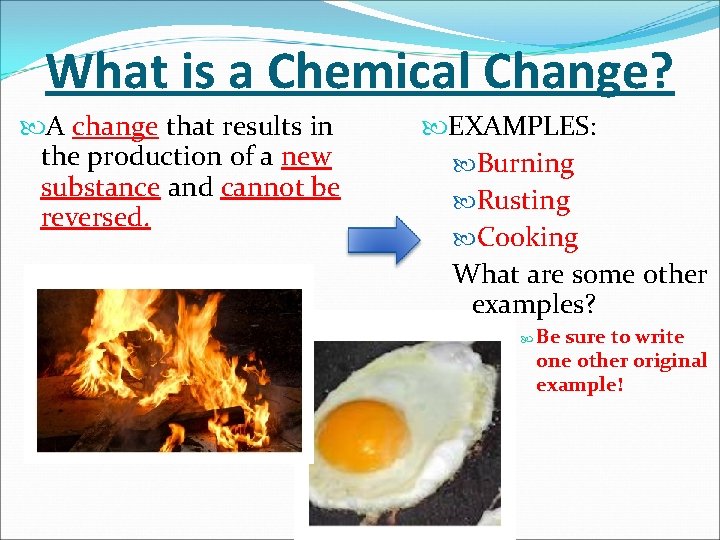 What is a Chemical Change?

A change that results in the production of a new substance and cannot be reversed.

EXAMPLES:

Burning

Rusting

Cooking

What are some other examples?

Be sure to write one other original example!